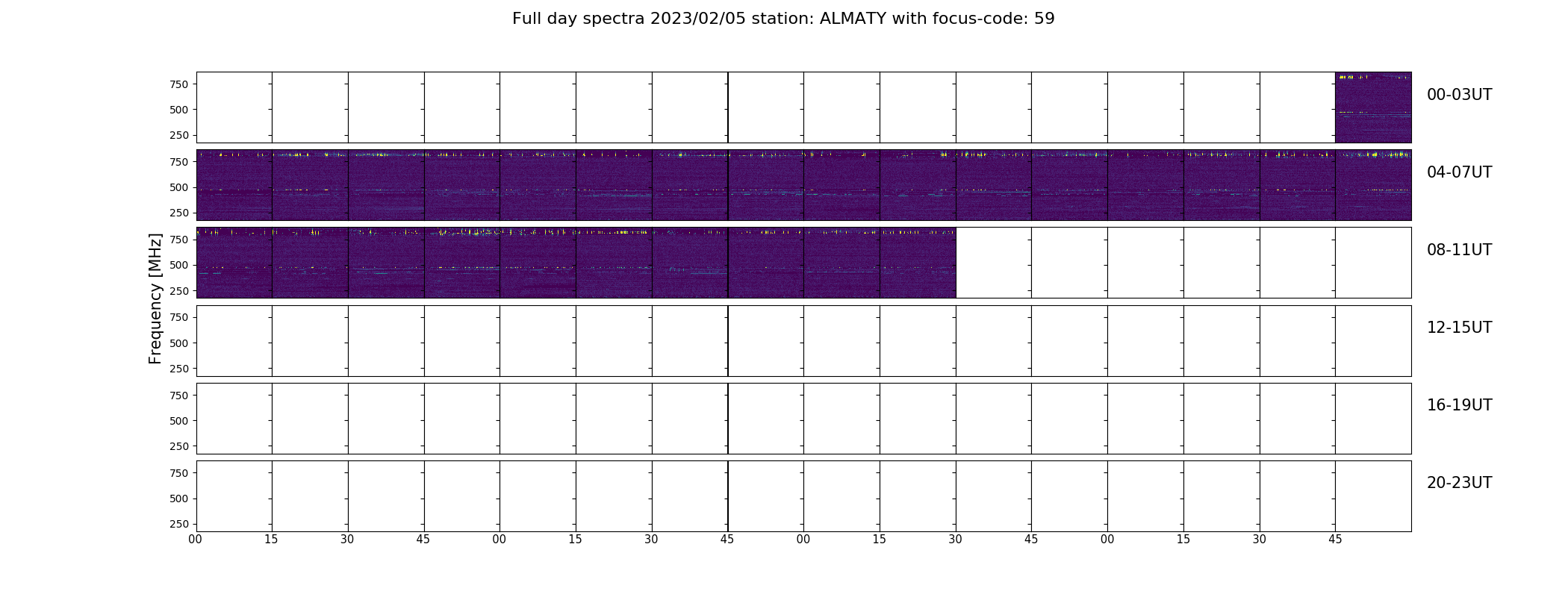 Full day spectra 2023/02/05 station: ALMATY with focus-code: 59

Frequency [MHz]

750
500
250

00-03UT

750
500
250

04-07UT

750
500
250

08-11UT

750
500
250

12-15UT

750
500
250

16-19UT

750
500
250

20-23UT

00 15 30 45 00 15 30 45 00 15 30 45 00 15 30 45